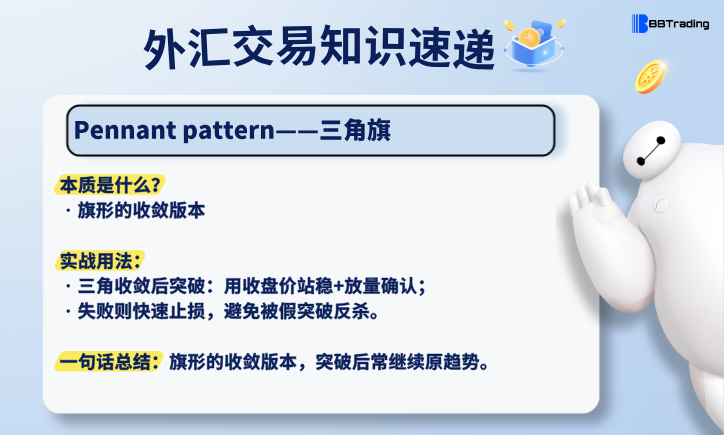 BBTrading

外汇交易知识速递

Pennant pattern——三角旗

本质是什么？
· 旗形的收敛版本

实战用法：
· 三角收敛后突破：用收盘价站稳+放量确认；
· 失败则快速止损，避免被假突破反杀。

一句话总结：旗形的收敛版本，突破后常继续原趋势。